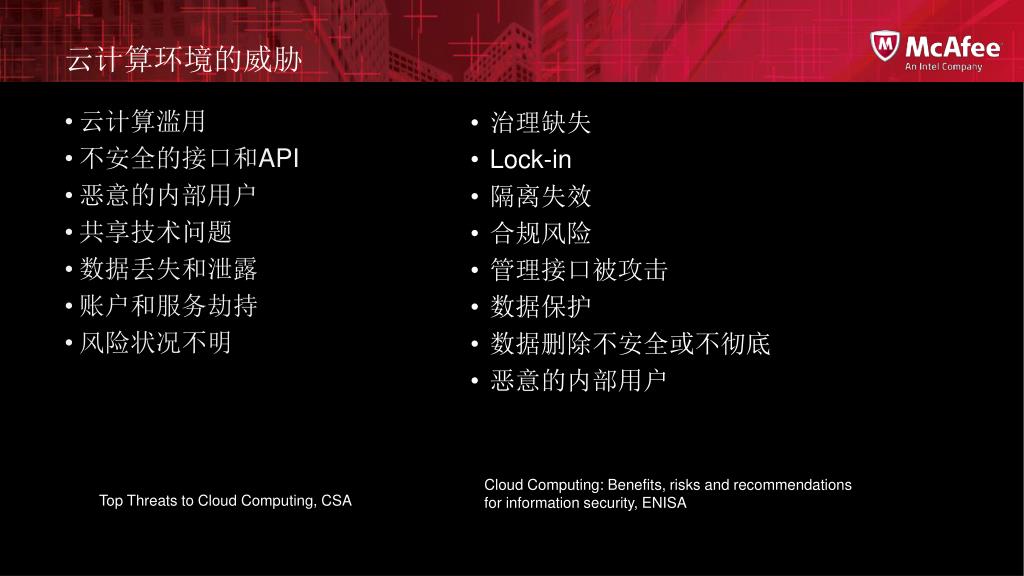 云计算环境的威胁

McAfee
An Intel Company

• 云计算滥用
• 不安全的接口和API
• 恶意的内部用户
• 共享技术问题
• 数据丢失和泄露
• 账户和服务劫持
• 风险状况不明

Top Threats to Cloud Computing, CSA

• 治理缺失
• Lock-in
• 隔离失效
• 合规风险
• 管理接口被攻击
• 数据保护
• 数据删除不安全或不彻底
• 恶意的内部用户

Cloud Computing: Benefits, risks and recommendations for information security, ENISA